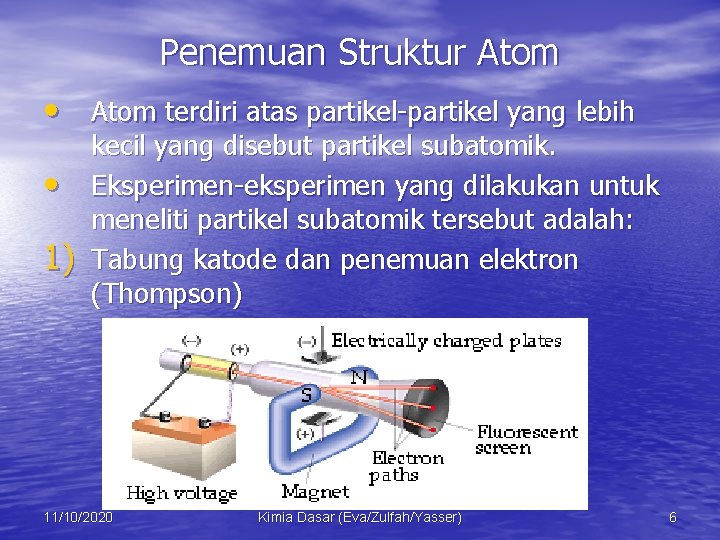 Penemuan Struktur Atom

• Atom terdiri atas partikel-partikel yang lebih kecil yang disebut partikel subatomik.

• Eksperimen-eksperimen yang dilakukan untuk meneliti partikel subatomik tersebut adalah:

1) Tabung katode dan penemuan elektron (Thompson)

(–) (+) (–) Electrically charged plates
N
S
(+)
Fluorescent screen
Electron paths
High voltage
Magnet

11/10/2020 Kimia Dasar (Eva/Zulfah/Yasser) 6